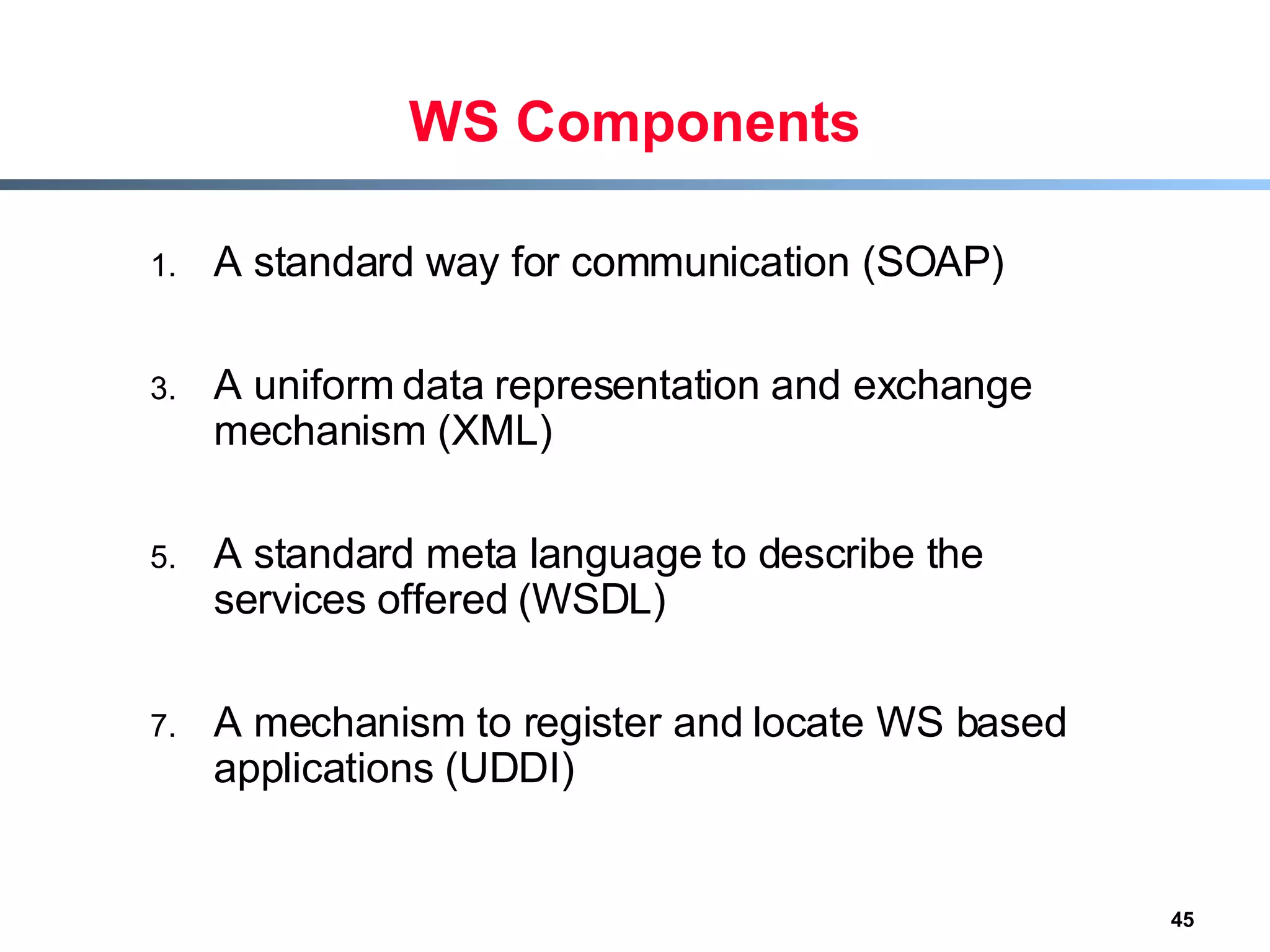 WS Components

1. A standard way for communication (SOAP)

3. A uniform data representation and exchange mechanism (XML)

5. A standard meta language to describe the services offered (WSDL)

7. A mechanism to register and locate WS based applications (UDDI)

45